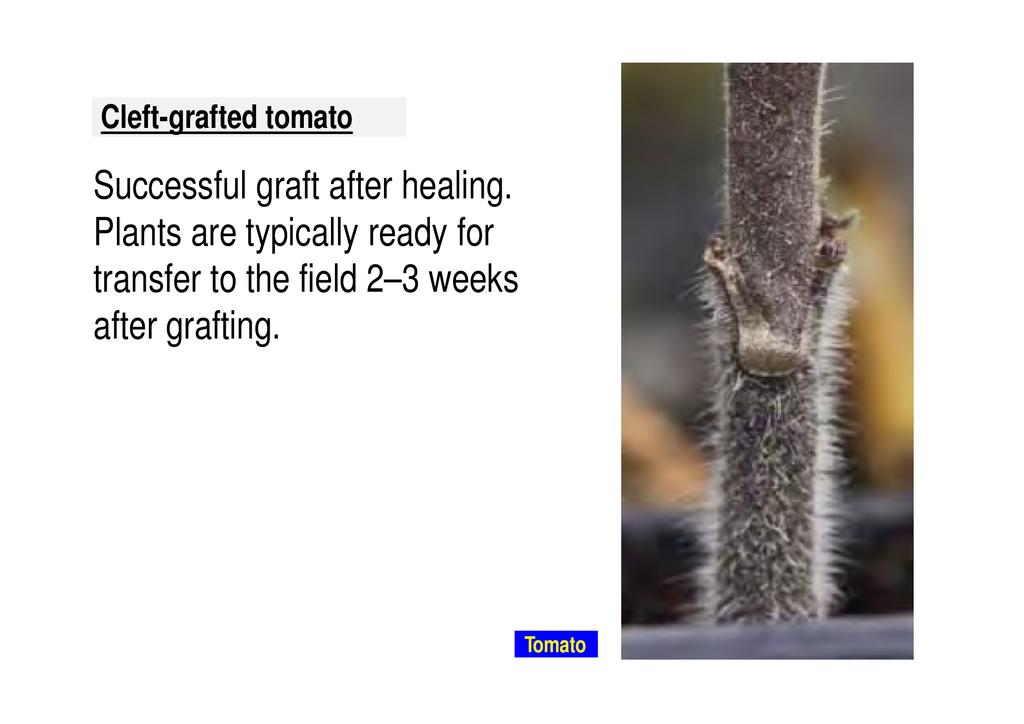 Cleft-grafted tomato

Successful graft after healing. Plants are typically ready for transfer to the field 2–3 weeks after grafting.

Tomato